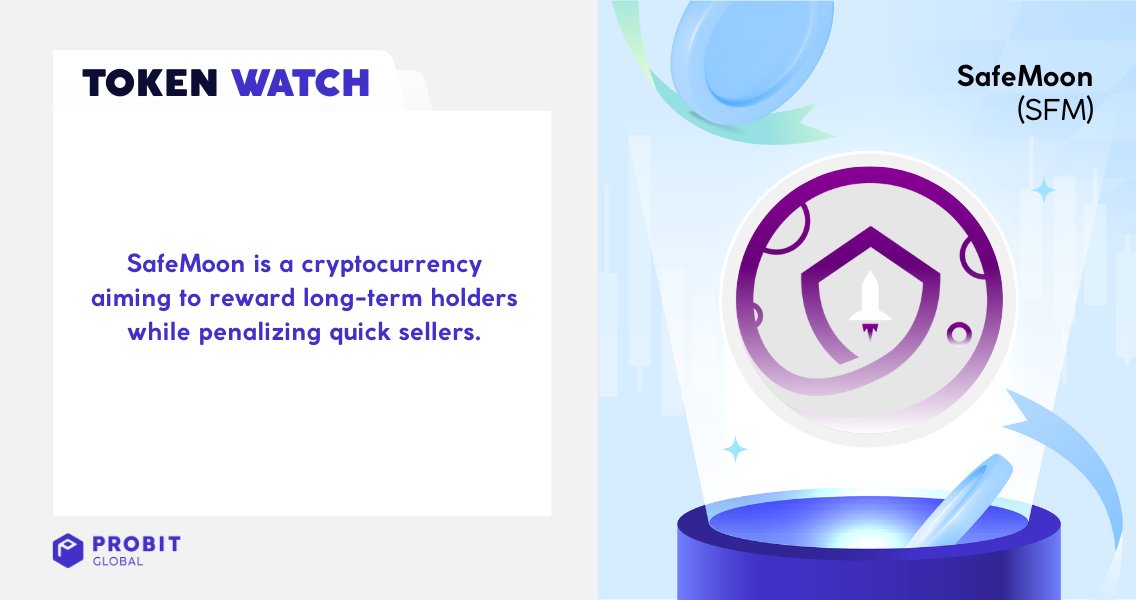 TOKEN WATCH

SafeMoon is a cryptocurrency aiming to reward long-term holders while penalizing quick sellers.

PROBIT
GLOBAL

SafeMoon
(SFM)